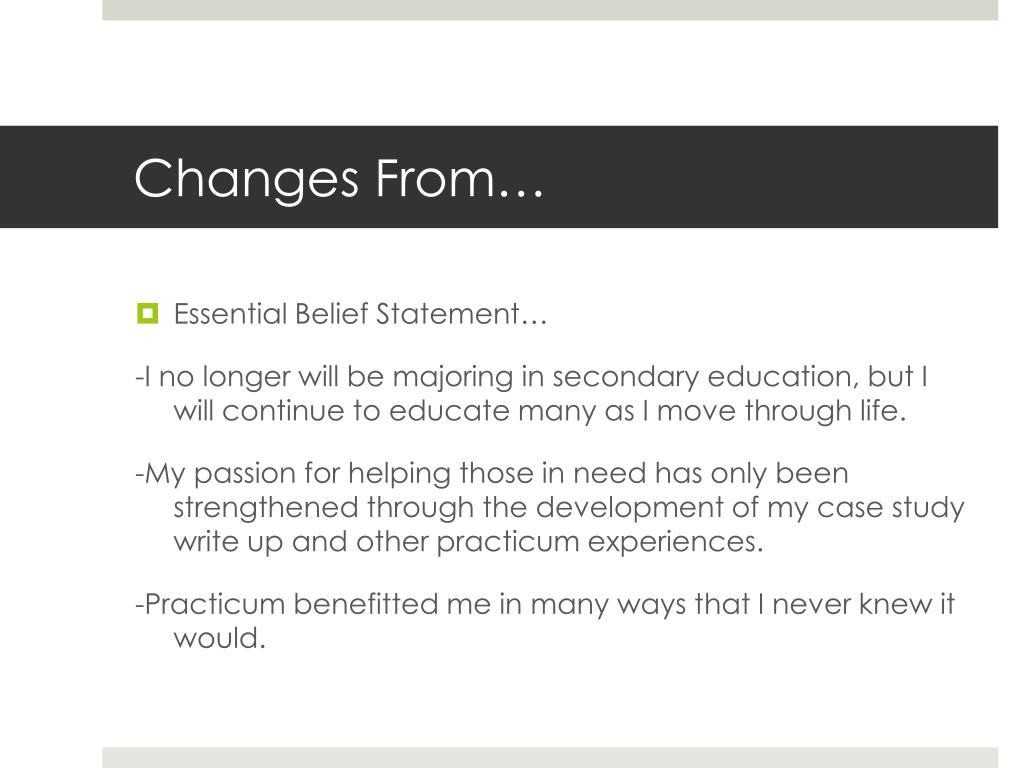 Changes From…

Essential Belief Statement…

-I no longer will be majoring in secondary education, but I will continue to educate many as I move through life.

-My passion for helping those in need has only been strengthened through the development of my case study write up and other practicum experiences.

-Practicum benefitted me in many ways that I never knew it would.